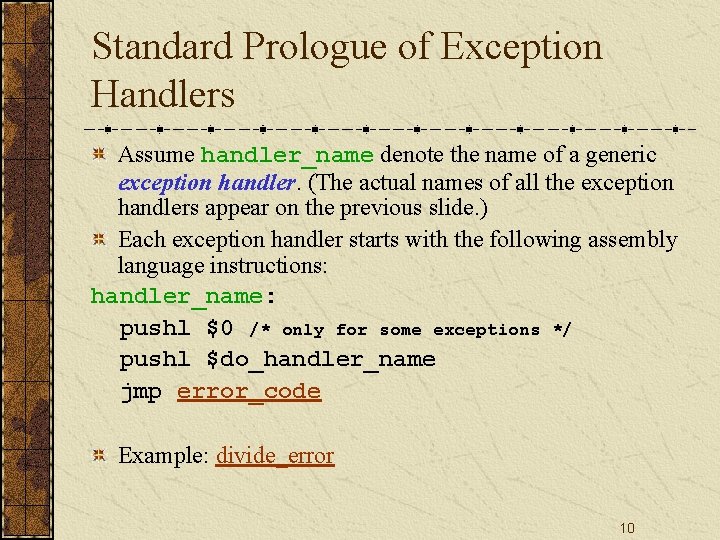 Standard Prologue of Exception Handlers

Assume handler_name denote the name of a generic exception handler. (The actual names of all the exception handlers appear on the previous slide.)

Each exception handler starts with the following assembly language instructions:

handler_name:
pushl $0 /* only for some exceptions */
pushl $do_handler_name
jmp error_code

Example: divide_error

10